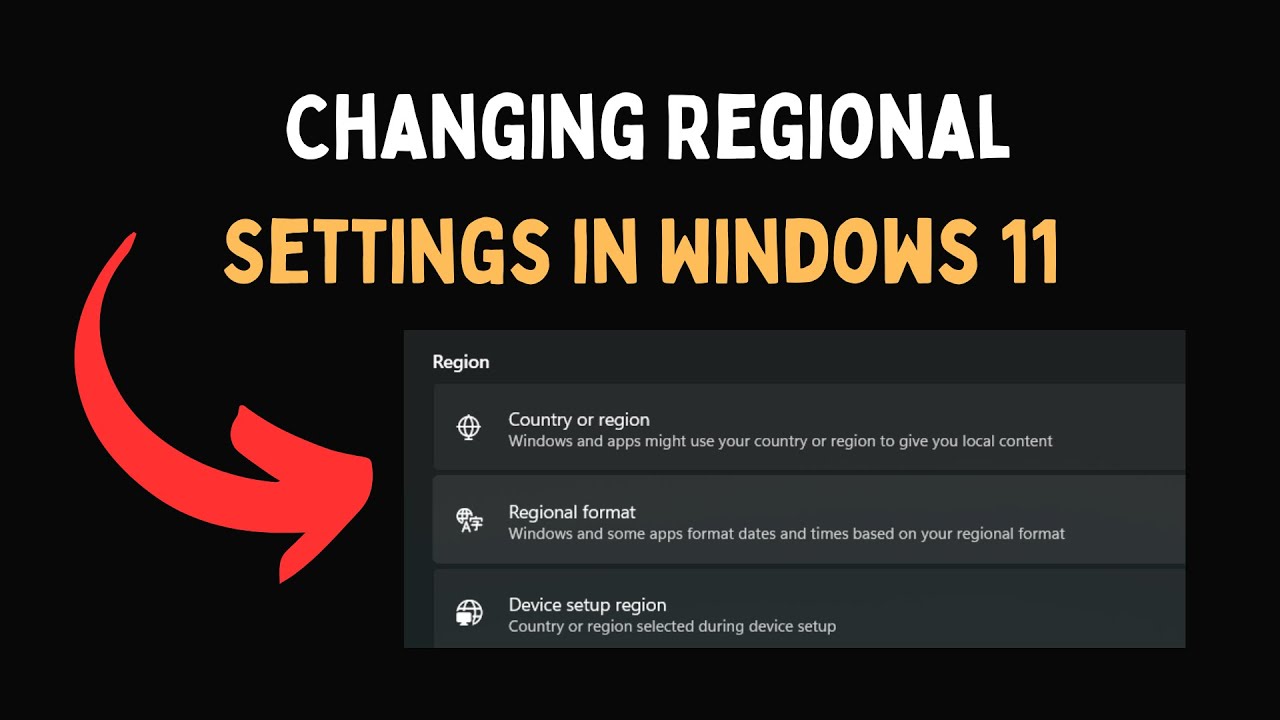 CHANGING REGIONAL
SETTINGS IN WINDOWS 11

Region

Country or region
Windows and apps might use your country or region to give you local content

Regional format
Windows and some apps format dates and times based on your regional format

Device setup region
Country or region selected during device setup